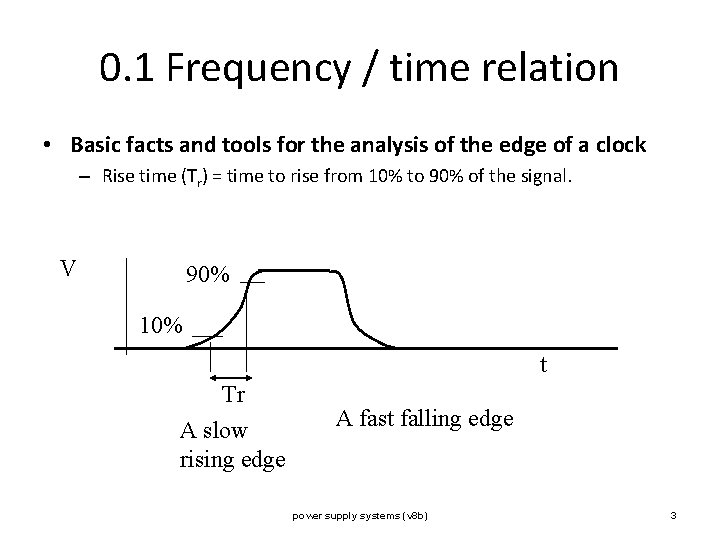 0.1 Frequency / time relation

• Basic facts and tools for the analysis of the edge of a clock
– Rise time ($T_r$) = time to rise from 10% to 90% of the signal.

V
90%
10%
t
Tr
A slow rising edge
A fast falling edge

power supply systems (v8b)
3